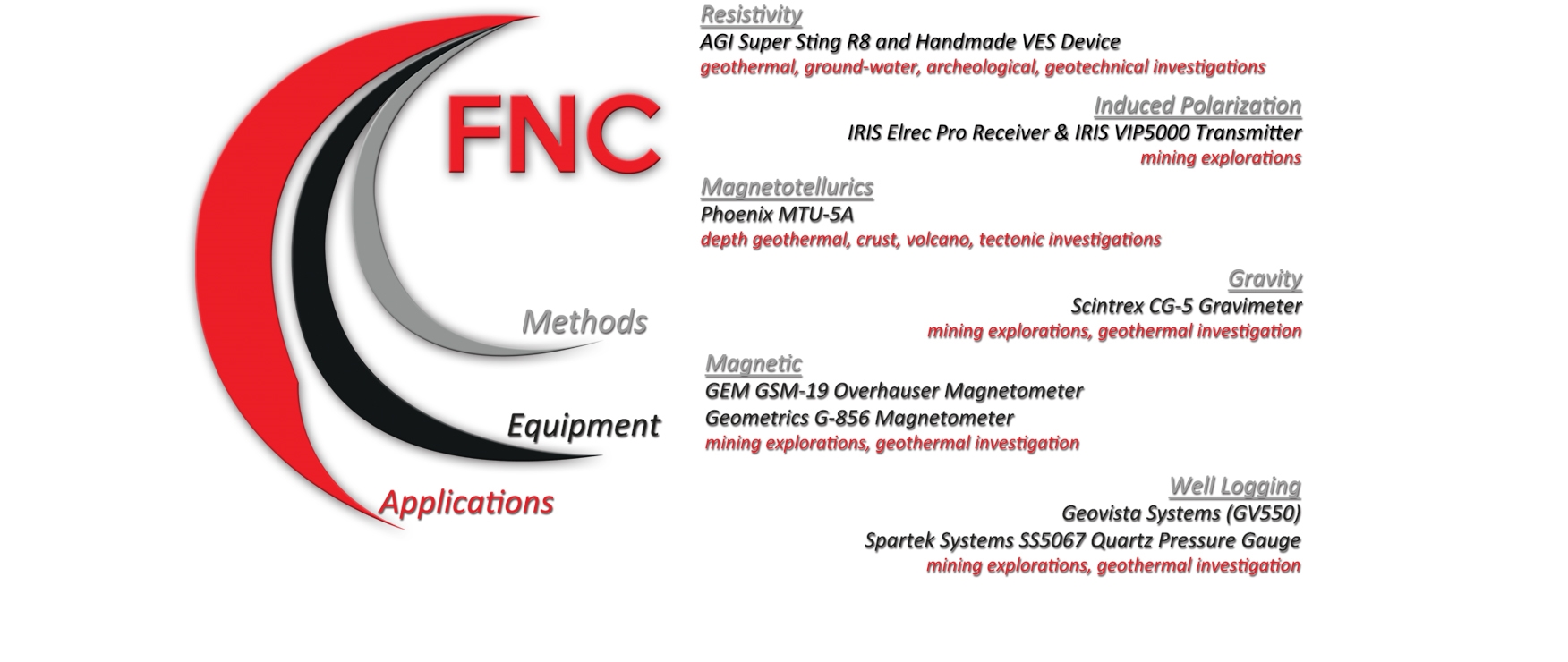 FNC

Methods

Equipment

Applications

Resistivity
AGI Super Sting R8 and Handmade VES Device
geothermal, ground-water, archeological, geotechnical investigations

Induced Polarization
IRIS Elrec Pro Receiver & IRIS VIP5000 Transmitter
mining explorations

Magnetotellurics
Phoenix MTU-5A
depth geothermal, crust, volcano, tectonic investigations

Gravity
Scintrex CG-5 Gravimeter
mining explorations, geothermal investigation

Magnetic
GEM GSM-19 Overhauser Magnetometer
Geometrics G-856 Magnetometer
mining explorations, geothermal investigation

Well Logging
Geovista Systems (GV550)
Spartek Systems SS5067 Quartz Pressure Gauge
mining explorations, geothermal investigation